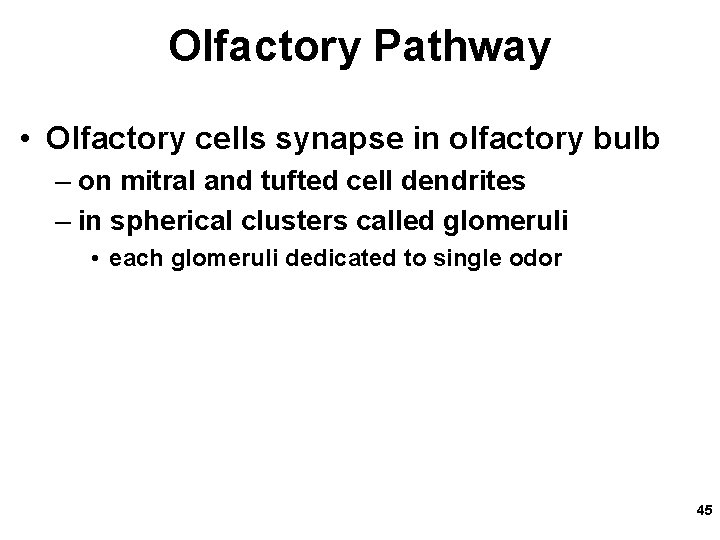 Olfactory Pathway

• Olfactory cells synapse in olfactory bulb
– on mitral and tufted cell dendrites
– in spherical clusters called glomeruli
• each glomeruli dedicated to single odor

45